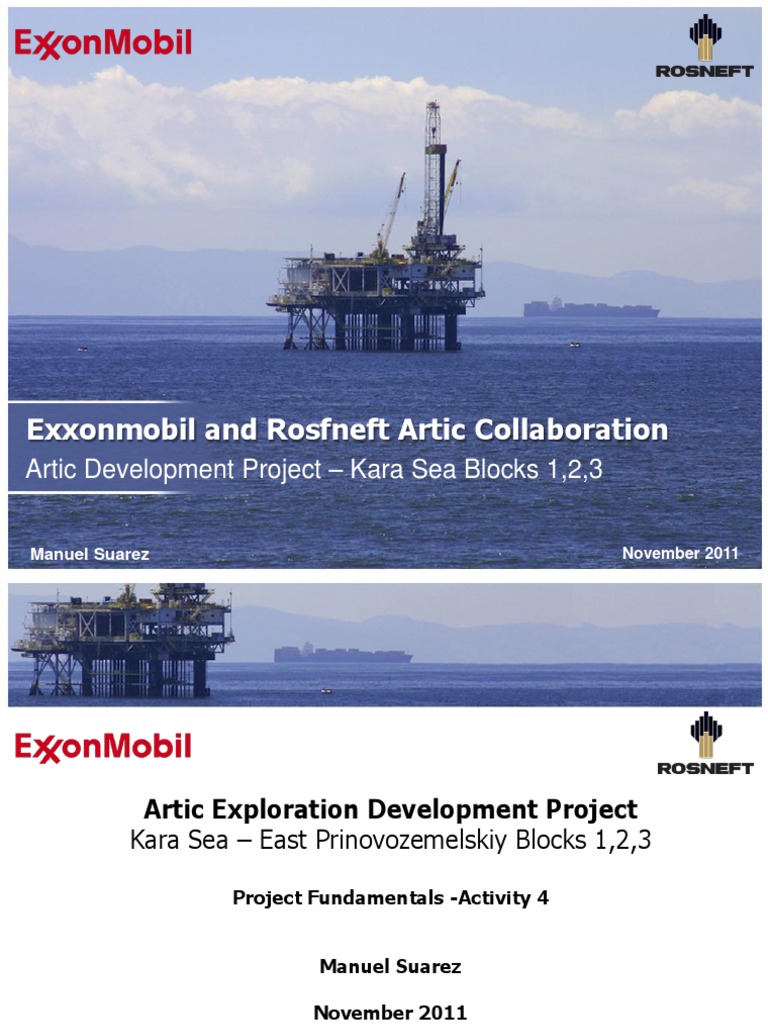 ExxonMobil

ROSNEFT

Exxonmobil and Rosfneft Artic Collaboration

Artic Development Project – Kara Sea Blocks 1,2,3

Manuel Suarez

November 2011

ExxonMobil

ROSNEFT

Artic Exploration Development Project

Kara Sea – East Prinovozemelskiy Blocks 1,2,3

Project Fundamentals -Activity 4

Manuel Suarez

November 2011